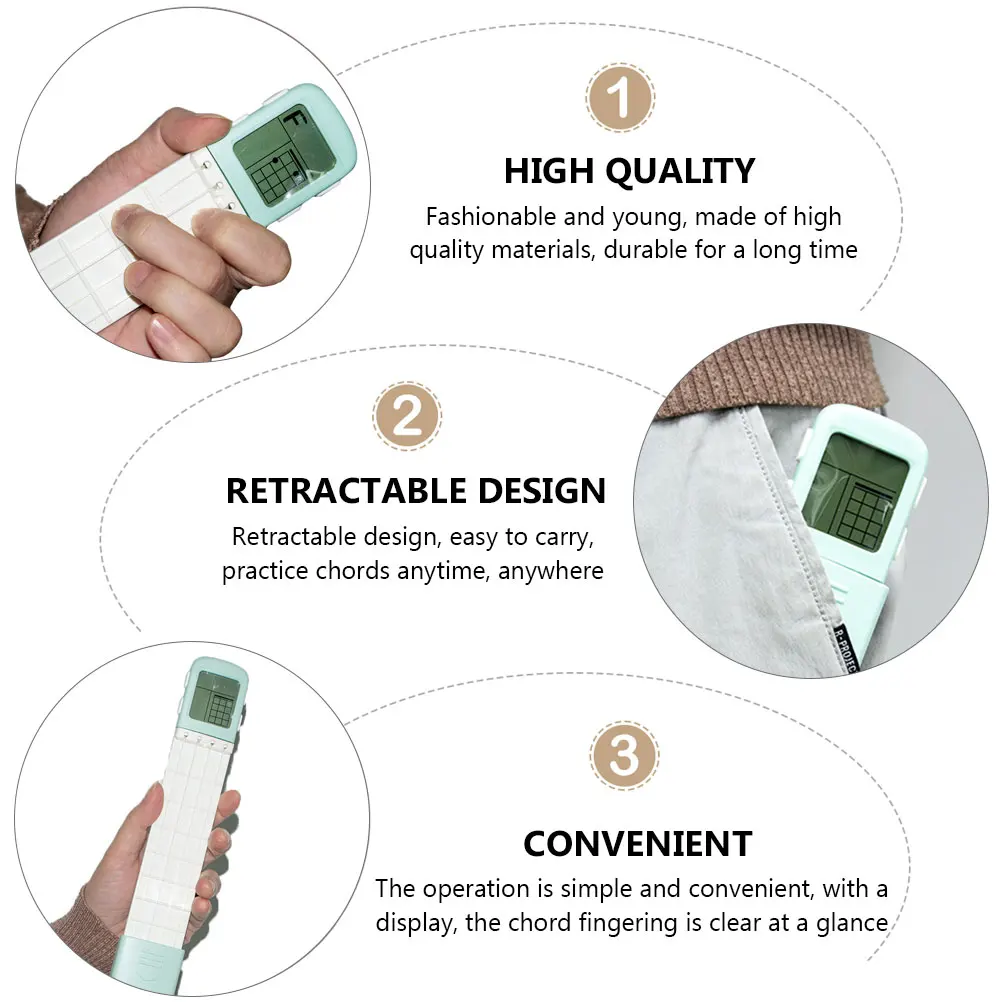 F

1

HIGH QUALITY

Fashionable and young, made of high quality materials, durable for a long time

2

RETRACTABLE DESIGN

Retractable design, easy to carry, practice chords anytime, anywhere

R-PROJEC

3

CONVENIENT

The operation is simple and convenient, with a display, the chord fingering is clear at a glance